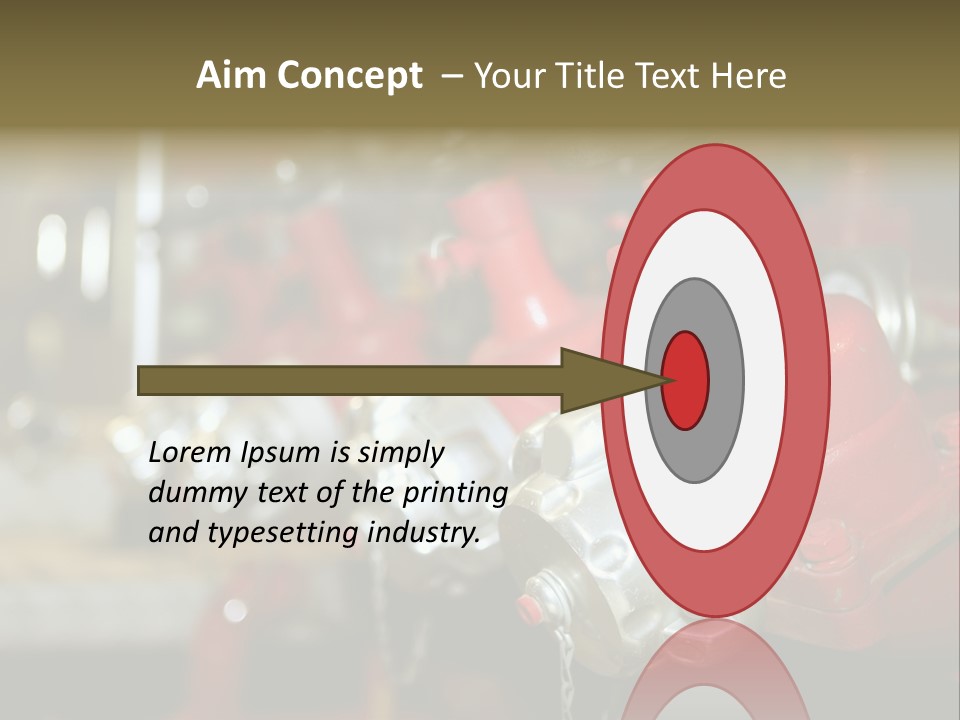 Aim Concept – Your Title Text Here

Lorem Ipsum is simply dummy text of the printing and typesetting industry.